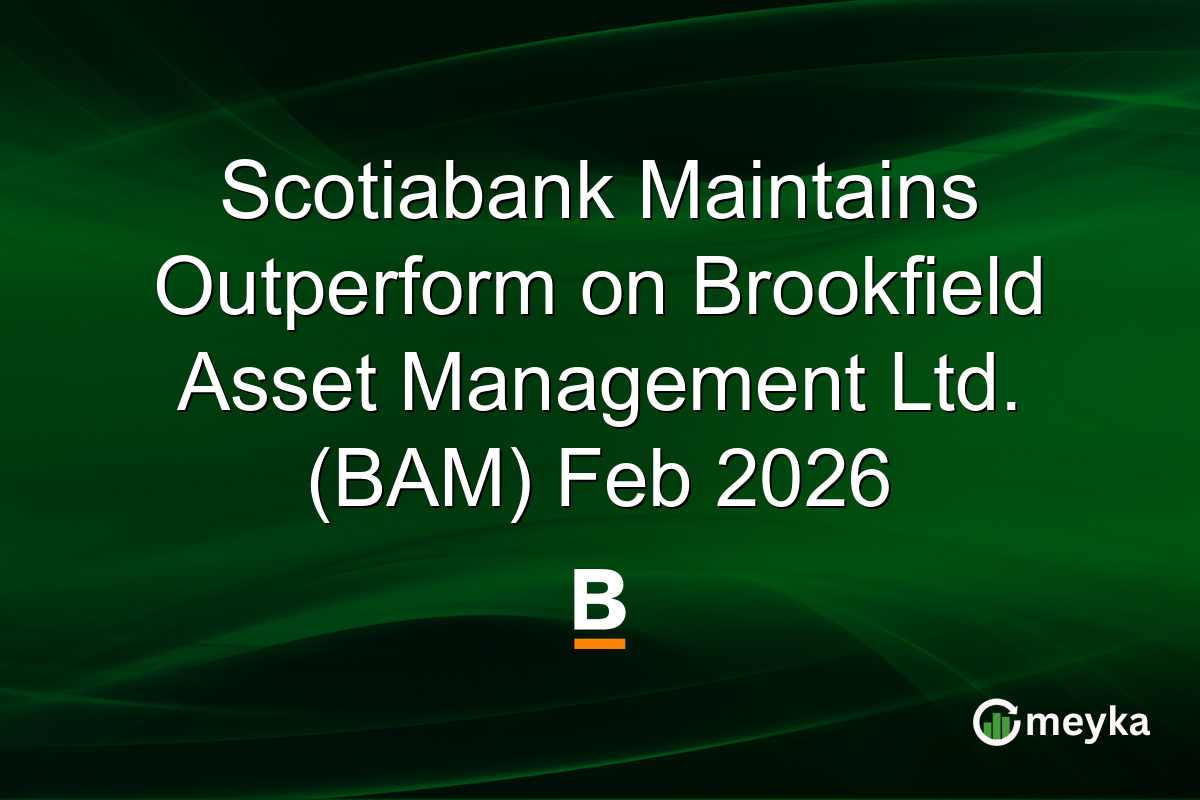 Scotiabank Maintains Outperform on Brookfield Asset Management Ltd. (BAM) Feb 2026

B

meyka